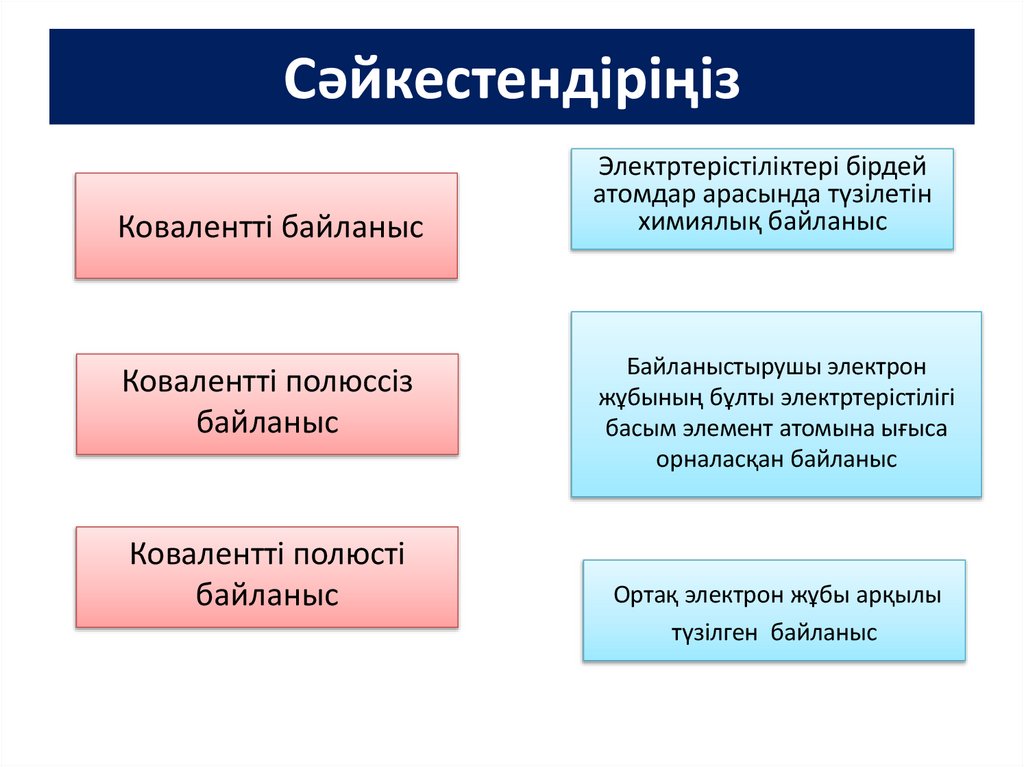 Сәйкестендіріңіз

Ковалентті байланыс

Ковалентті полюссіз байланыс

Ковалентті полюсті байланыс

Электртерістіліктері бірдей атомдар арасында түзілетін химиялық байланыс

Байланыстырушы электрон жұбының бұлты электртерістілігі басым элемент атомына ығыса орналасқан байланыс

Ортақ электрон жұбы арқылы түзілген байланыс